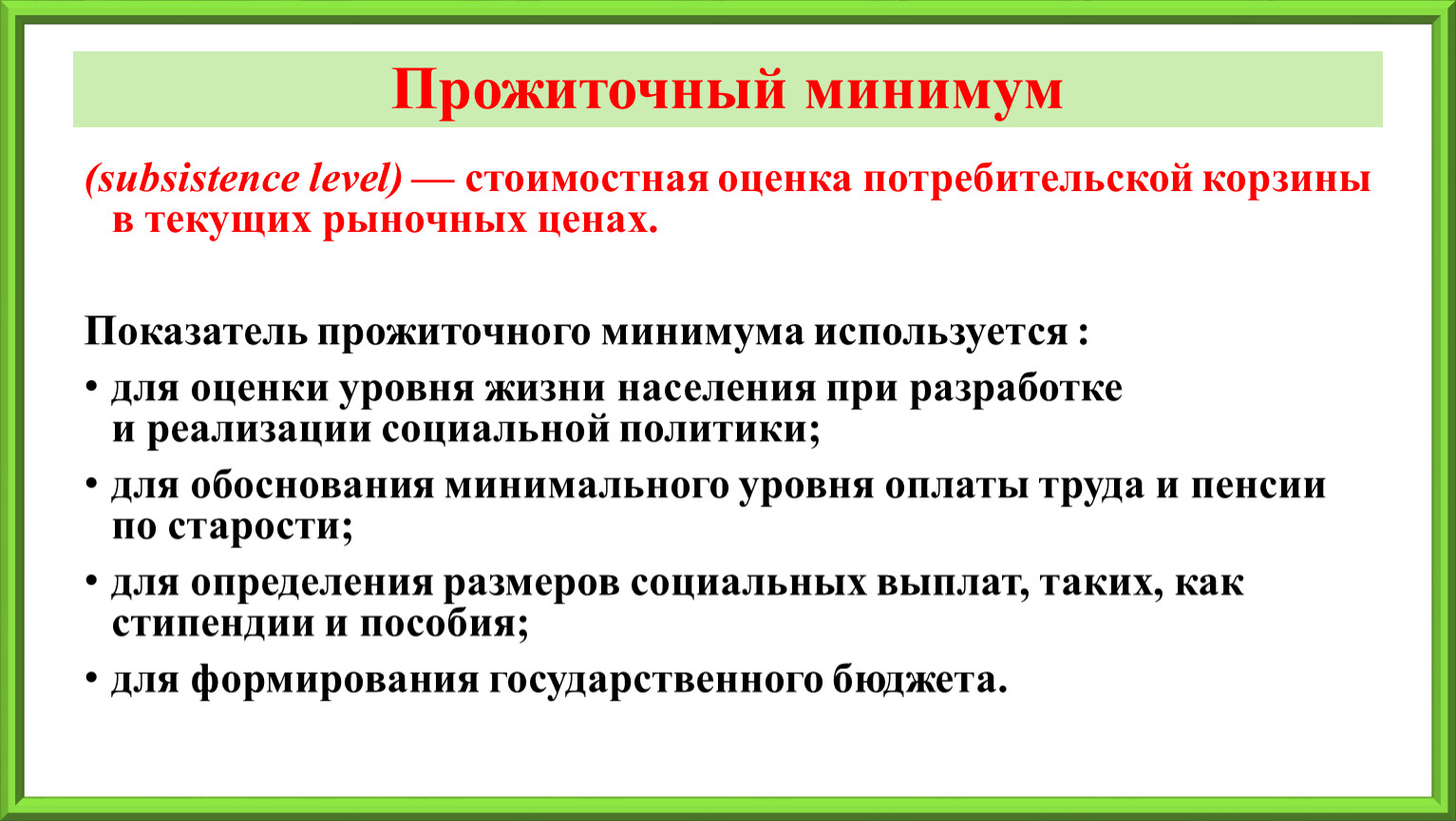 Прожиточный минимум

(subsistence level) — стоимостная оценка потребительской корзины в текущих рыночных ценах.

Показатель прожиточного минимума используется :

• для оценки уровня жизни населения при разработке и реализации социальной политики;

• для обоснования минимального уровня оплаты труда и пенсии по старости;

• для определения размеров социальных выплат, таких, как стипендии и пособия;

• для формирования государственного бюджета.